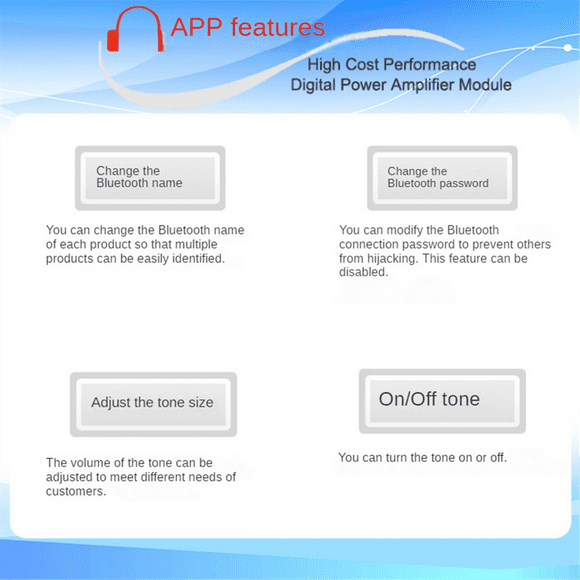 APP features

High Cost Performance
Digital Power Amplifier Module

Change the Bluetooth name

You can change the Bluetooth name of each product so that multiple products can be easily identified.

Change the Bluetooth password

You can modify the Bluetooth connection password to prevent others from hijacking. This feature can be disabled.

Adjust the tone size

The volume of the tone can be adjusted to meet different needs of customers.

On/Off tone

You can turn the tone on or off.